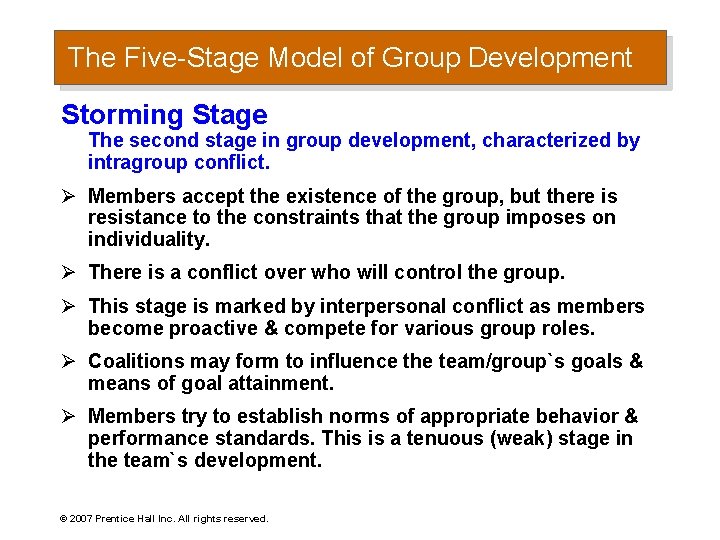 The Five-Stage Model of Group Development

Storming Stage

The second stage in group development, characterized by intragroup conflict.

➢ Members accept the existence of the group, but there is resistance to the constraints that the group imposes on individuality.

➢ There is a conflict over who will control the group.

➢ This stage is marked by interpersonal conflict as members become proactive & compete for various group roles.

➢ Coalitions may form to influence the team/group`s goals & means of goal attainment.

➢ Members try to establish norms of appropriate behavior & performance standards. This is a tenuous (weak) stage in the team`s development.

© 2007 Prentice Hall Inc. All rights reserved.